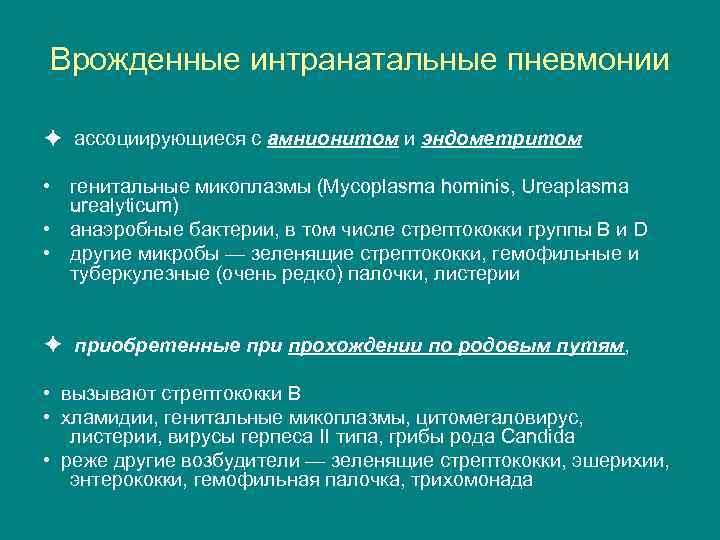 Врожденные интранатальные пневмонии

✦ ассоциирующиеся с амнионитом и эндометритом

• генитальные микоплазмы (Mycoplasma hominis, Ureaplasma urealyticum)
• анаэробные бактерии, в том числе стрептококки группы B и D
• другие микробы — зеленящие стрептококки, гемофильные и туберкулезные (очень редко) палочки, листерии

✦ приобретенные при прохождении по родовым путям,

• вызывают стрептококки B
• хламидии, генитальные микоплазмы, цитомегаловирус, листерии, вирусы герпеса II типа, грибы рода Candida
• реже другие возбудители — зеленящие стрептококки, эшерихии, энтерококки, гемофильная палочка, трихомонада